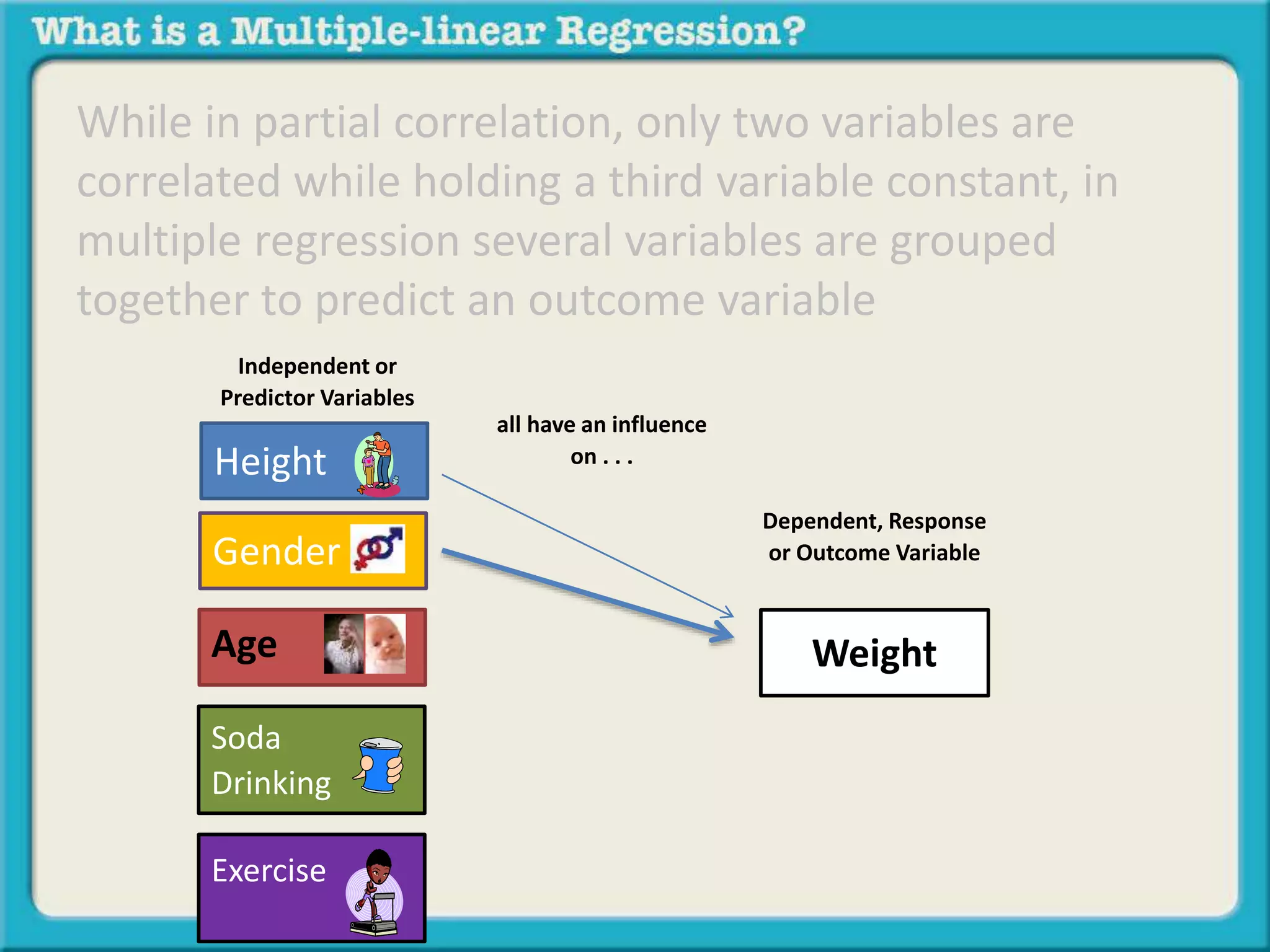 What is a Multiple-linear Regression?

While in partial correlation, only two variables are correlated while holding a third variable constant, in multiple regression several variables are grouped together to predict an outcome variable

Independent or Predictor Variables

Height

Gender

Age

Soda Drinking

Exercise

all have an influence on . . .

Dependent, Response or Outcome Variable

Weight